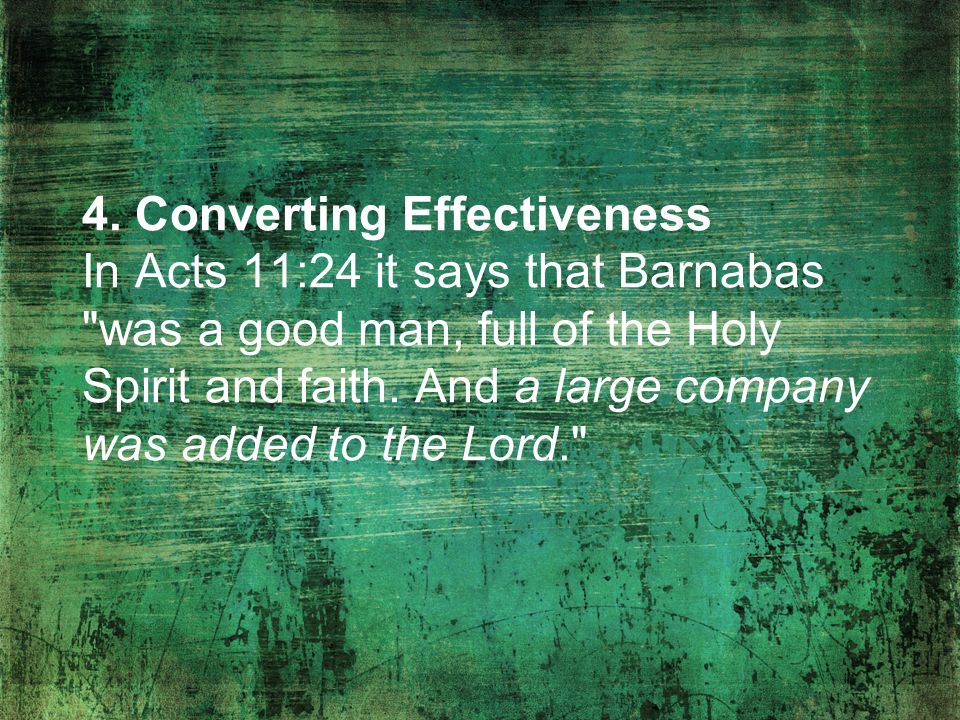 4. Converting Effectiveness
In Acts 11:24 it says that Barnabas "was a good man, full of the Holy Spirit and faith. And a large company was added to the Lord."